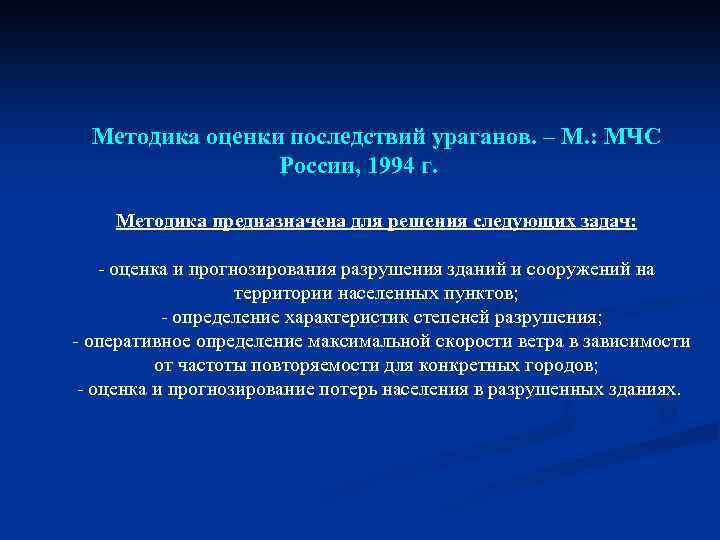 Методика оценки последствий ураганов. – М.: МЧС России, 1994 г.

Методика предназначена для решения следующих задач:

- оценка и прогнозирования разрушения зданий и сооружений на территории населенных пунктов;
- определение характеристик степеней разрушения;
- оперативное определение максимальной скорости ветра в зависимости от частоты повторяемости для конкретных городов;
- оценка и прогнозирование потерь населения в разрушенных зданиях.